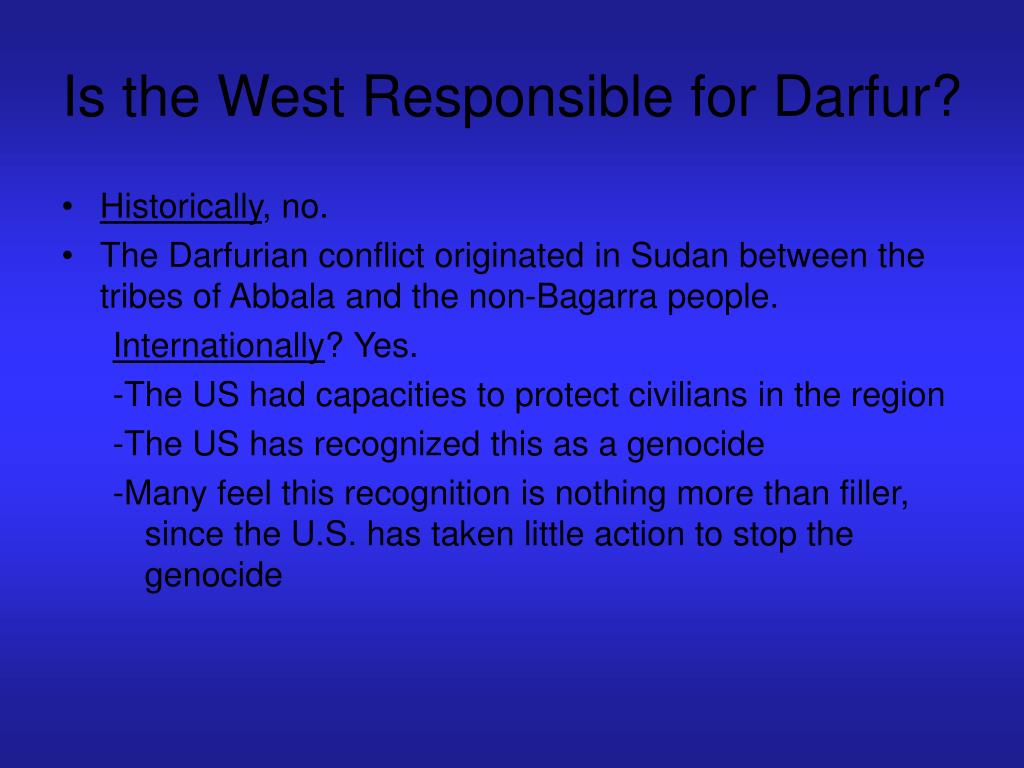 Is the West Responsible for Darfur?

• Historically, no.
• The Darfurian conflict originated in Sudan between the tribes of Abbala and the non-Bagarra people.

Internationally? Yes.

-The US had capacities to protect civilians in the region

-The US has recognized this as a genocide

-Many feel this recognition is nothing more than filler, since the U.S. has taken little action to stop the genocide